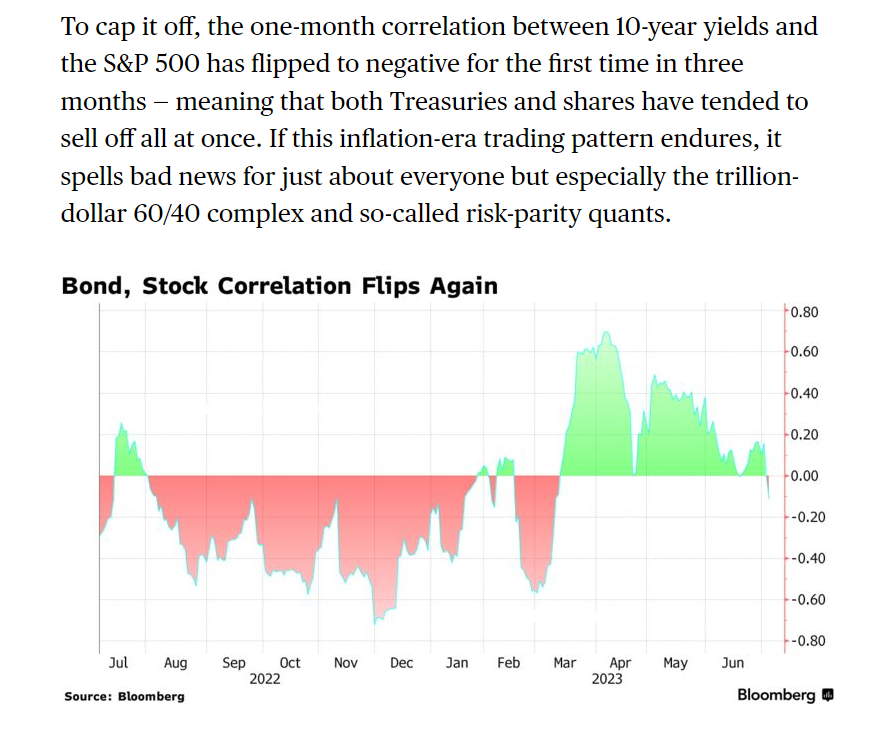 To cap it off, the one-month correlation between 10-year yields and the S&P 500 has flipped to negative for the first time in three months – meaning that both Treasuries and shares have tended to sell off all at once. If this inflation-era trading pattern endures, it spells bad news for just about everyone but especially the trillion-dollar 60/40 complex and so-called risk-parity quants.

Bond, Stock Correlation Flips Again

0.80
0.60
0.40
0.20
0.00
-0.20
-0.40
-0.60
-0.80

Jul Aug Sep Oct Nov Dec Jan Feb Mar Apr May Jun
2022 2023

Source: Bloomberg

Bloomberg